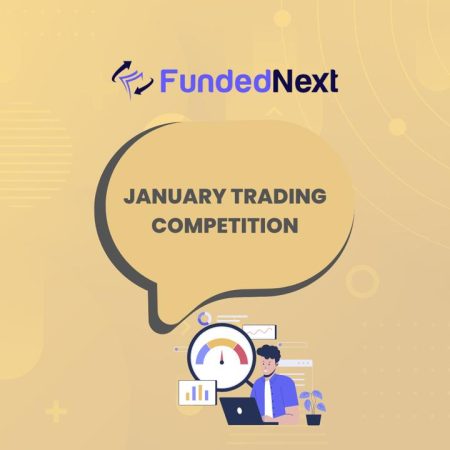 FundedNext

JANUARY TRADING COMPETITION